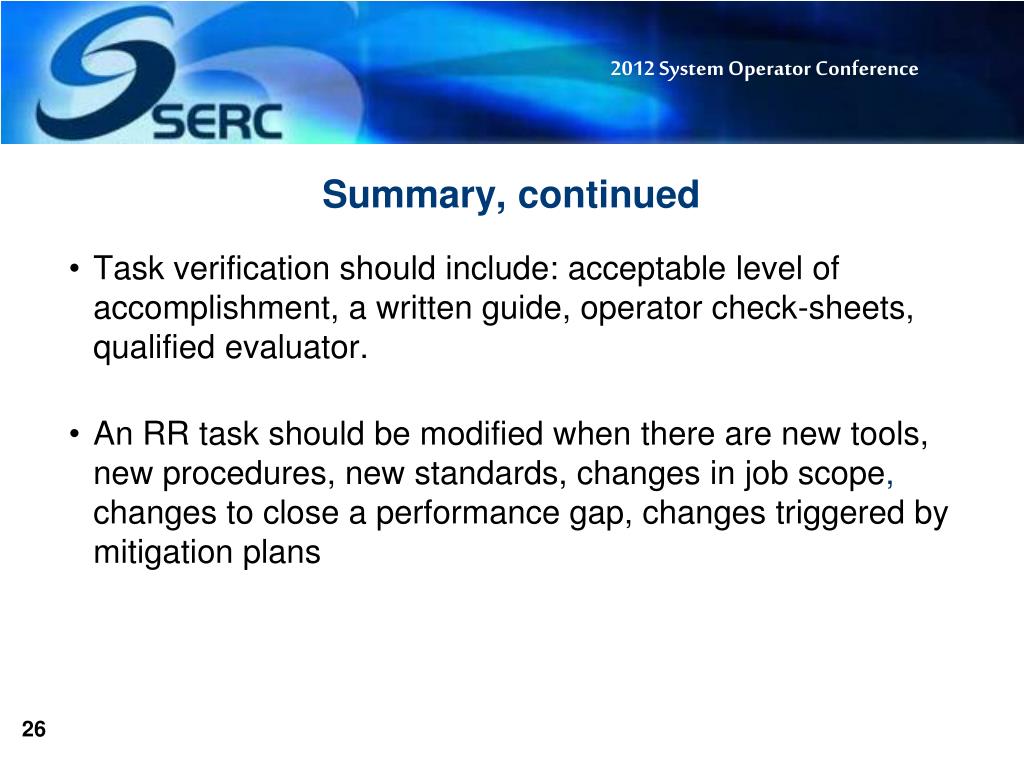 SERC

2012 System Operator Conference

Summary, continued

• Task verification should include: acceptable level of accomplishment, a written guide, operator check-sheets, qualified evaluator.

• An RR task should be modified when there are new tools, new procedures, new standards, changes in job scope, changes to close a performance gap, changes triggered by mitigation plans

26